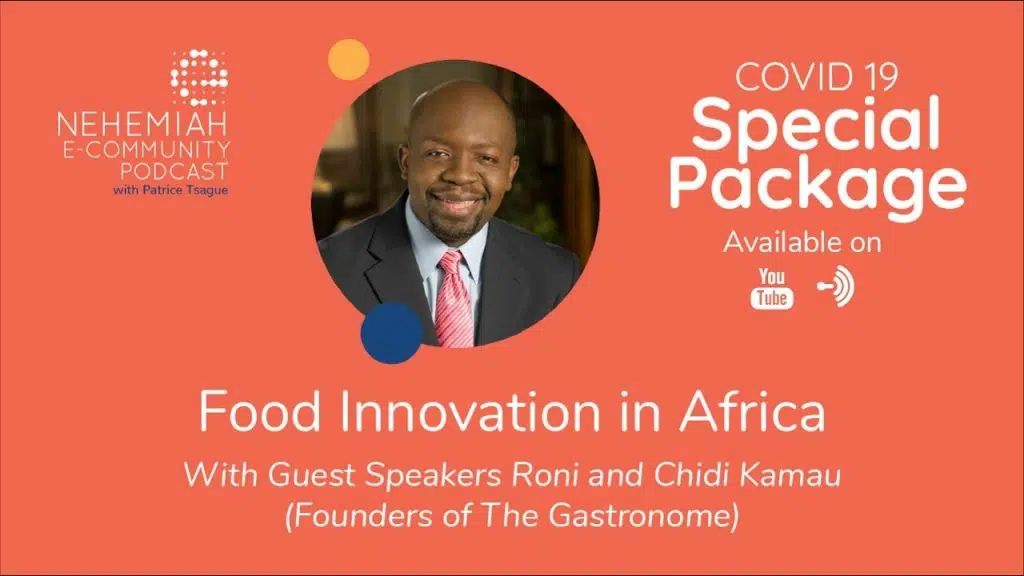 NEHEMIAH
E-COMMUNITY
PODCAST
with Patrice Tsague

COVID 19
Special
Package
Available on
You Tube

Food Innovation in Africa
With Guest Speakers Roni and Chidi Kamau
(Founders of The Gastronome)